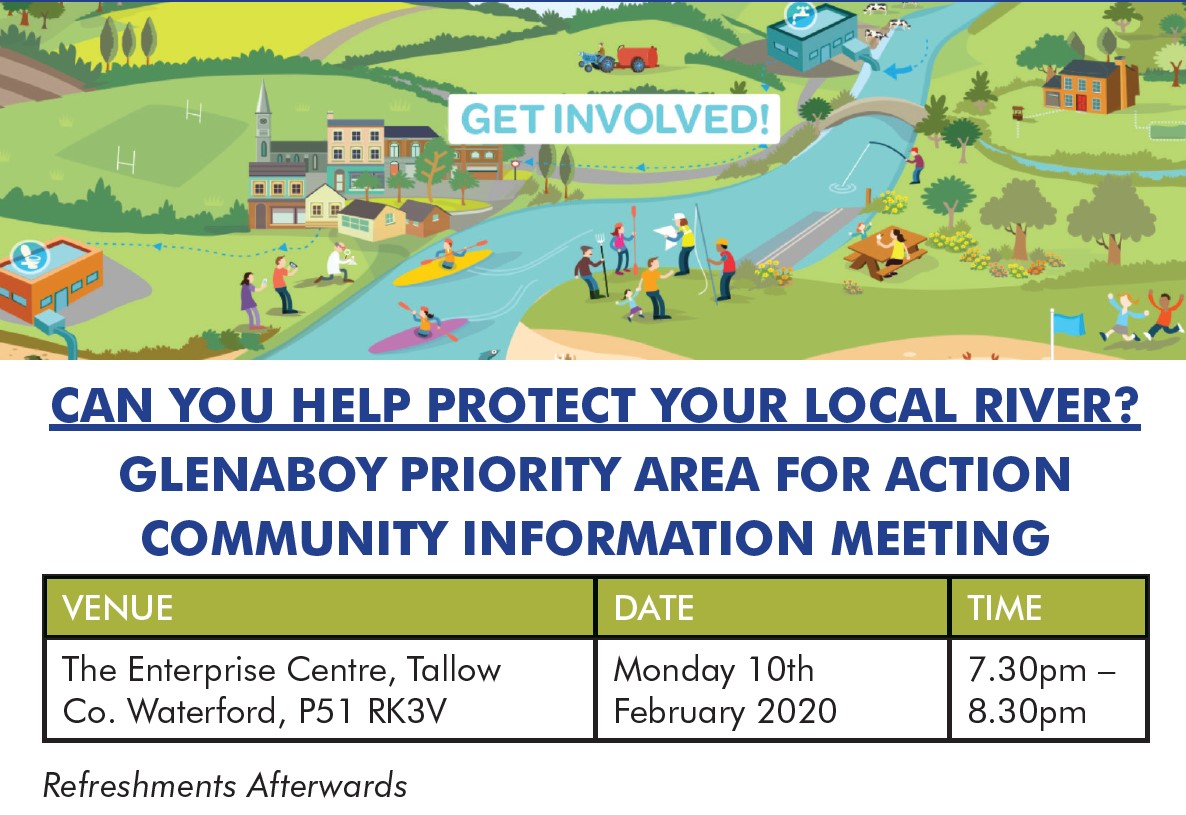 GET INVOLVED!

CAN YOU HELP PROTECT YOUR LOCAL RIVER?

GLENABOY PRIORITY AREA FOR ACTION COMMUNITY INFORMATION MEETING

| VENUE | DATE | TIME |
|---|---|---|
| The Enterprise Centre, Tallow Co. Waterford, P51 RK3V | Monday 10th February 2020 | 7.30pm – 8.30pm |

Refreshments Afterwards